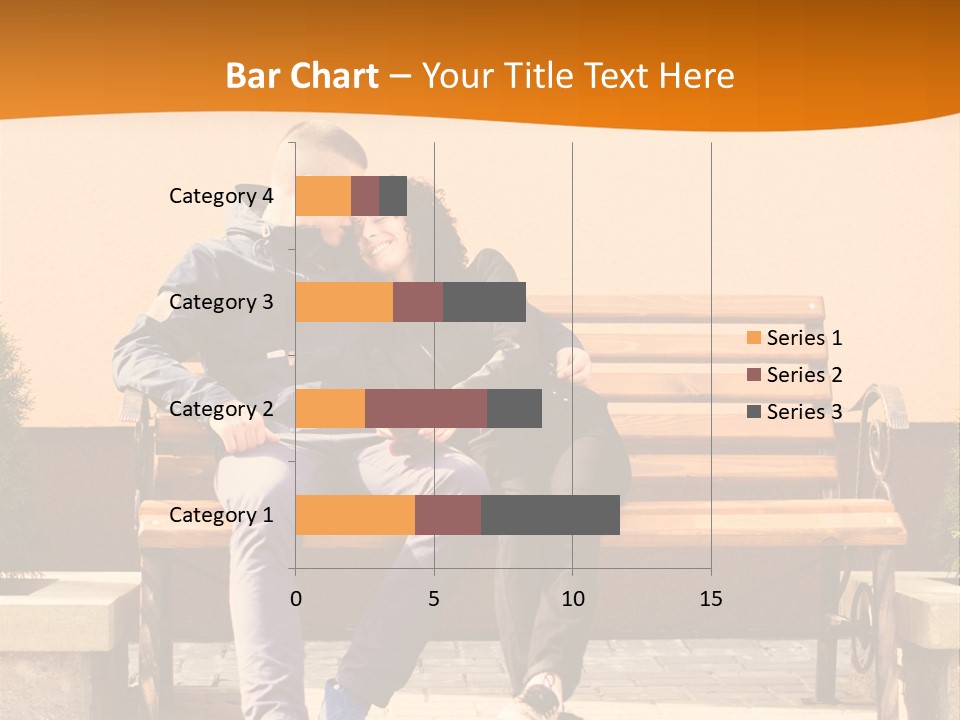 Bar Chart – Your Title Text Here

Category 4
Category 3
Category 2
Category 1

0
5
10
15

Series 1
Series 2
Series 3